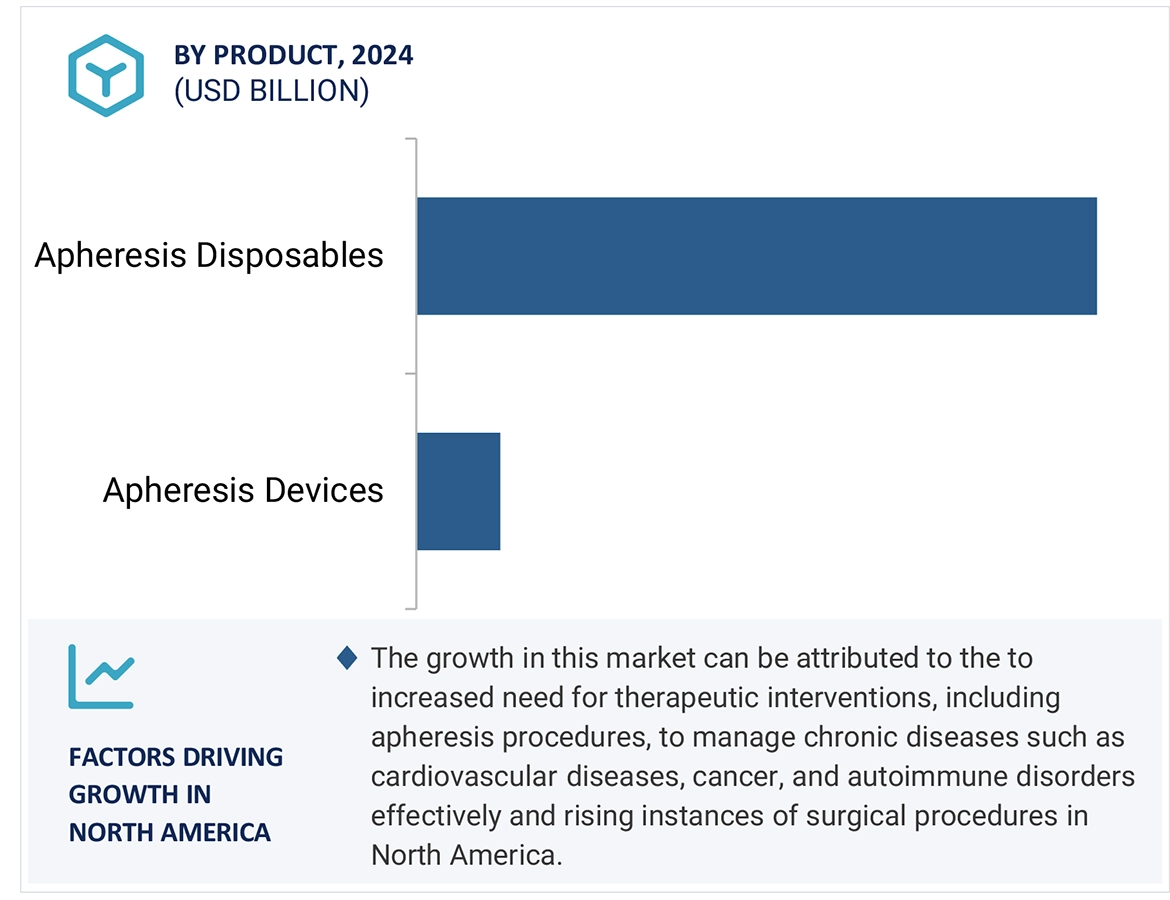 BY PRODUCT, 2024
(USD BILLION)

Apheresis Disposables

Apheresis Devices

FACTORS DRIVING GROWTH IN NORTH AMERICA

The growth in this market can be attributed to the to increased need for therapeutic interventions, including apheresis procedures, to manage chronic diseases such as cardiovascular diseases, cancer, and autoimmune disorders effectively and rising instances of surgical procedures in North America.